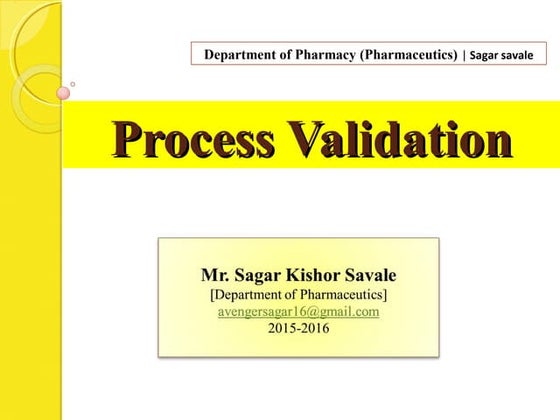 Department of Pharmacy (Pharmaceutics) | Sagar savale

Process Validation

Mr. Sagar Kishor Savale
[Department of Pharmaceutics]
avengersagar16@gmail.com
2015-2016